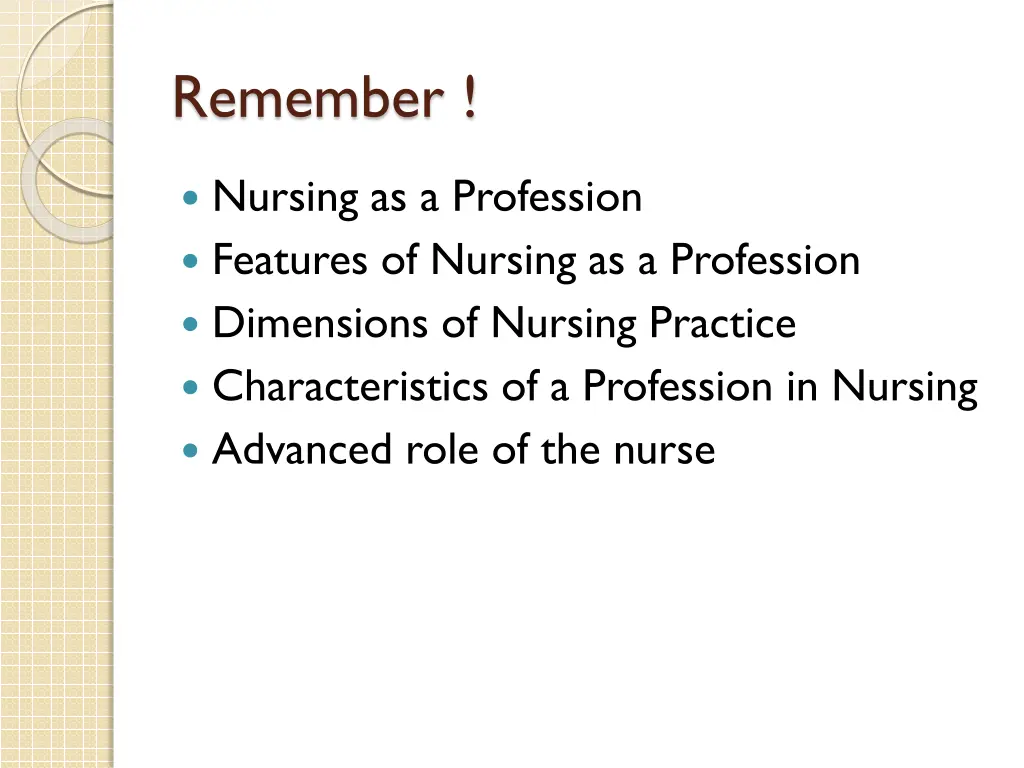 Remember !

- Nursing as a Profession
- Features of Nursing as a Profession
- Dimensions of Nursing Practice
- Characteristics of a Profession in Nursing
- Advanced role of the nurse